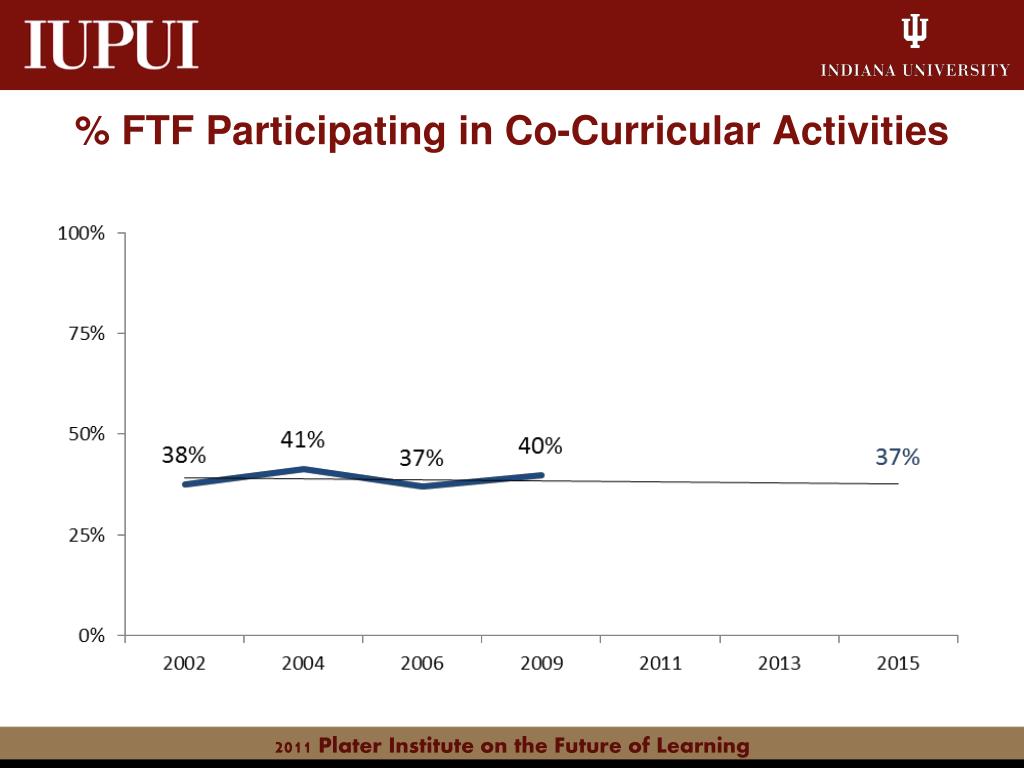 IUPUI

INDIANA UNIVERSITY

% FTF Participating in Co-Curricular Activities

100%
75%
50%
25%
0%

38%
41%
37%
40%
37%

2002
2004
2006
2009
2011
2013
2015

2011 Plater Institute on the Future of Learning